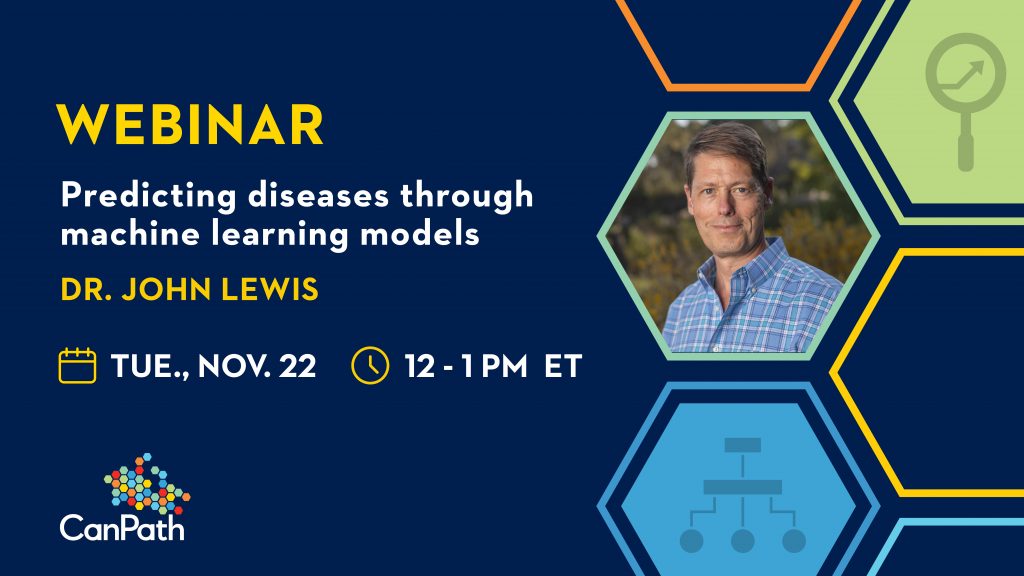 WEBINAR

Predicting diseases through machine learning models

DR. JOHN LEWIS

TUE., NOV. 22 12 - 1 PM ET

CanPath